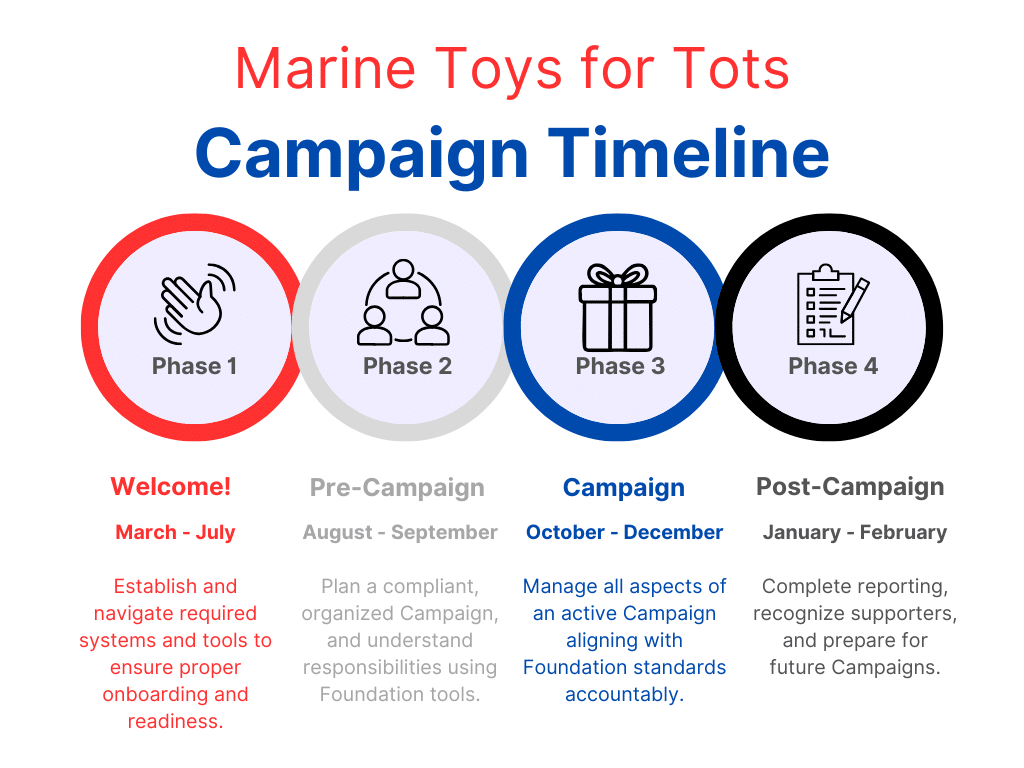 Marine Toys for Tots

Campaign Timeline

Phase 1

Phase 2

Phase 3

Phase 4

Welcome!

March - July

Establish and navigate required systems and tools to ensure proper onboarding and readiness.

Pre-Campaign

August - September

Plan a compliant, organized Campaign, and understand responsibilities using Foundation tools.

Campaign

October - December

Manage all aspects of an active Campaign aligning with Foundation standards accountably.

Post-Campaign

January - February

Complete reporting, recognize supporters, and prepare for future Campaigns.